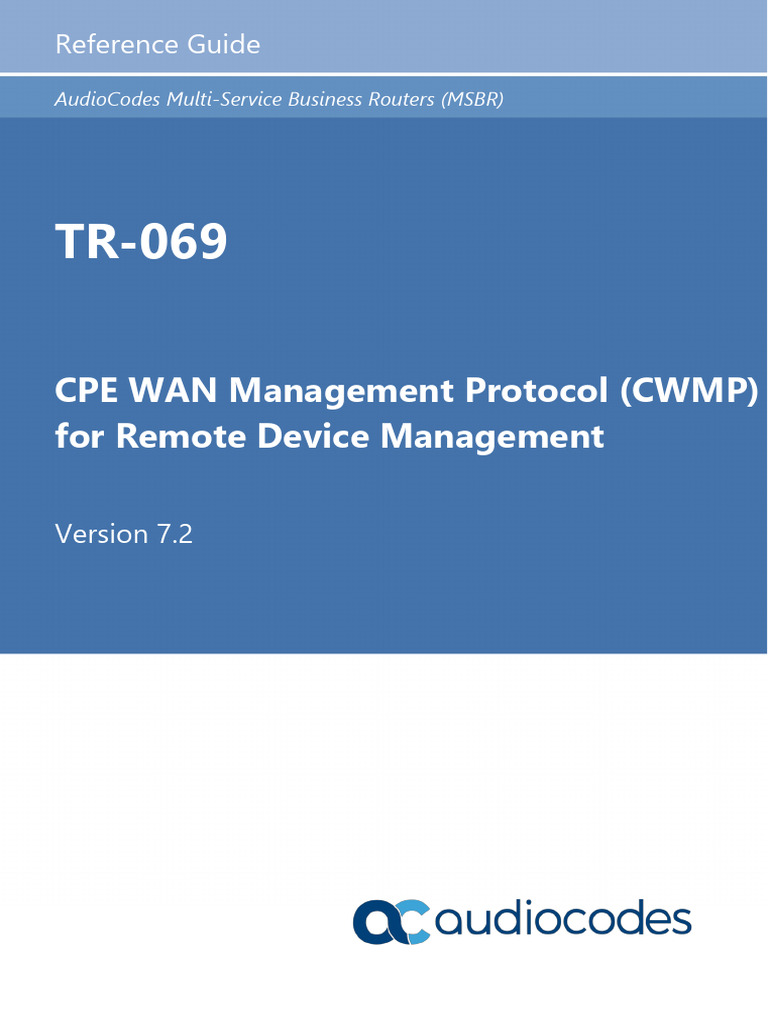 Reference Guide

AudioCodes Multi-Service Business Routers (MSBR)

TR-069

CPE WAN Management Protocol (CWMP) for Remote Device Management

Version 7.2

audiocodes